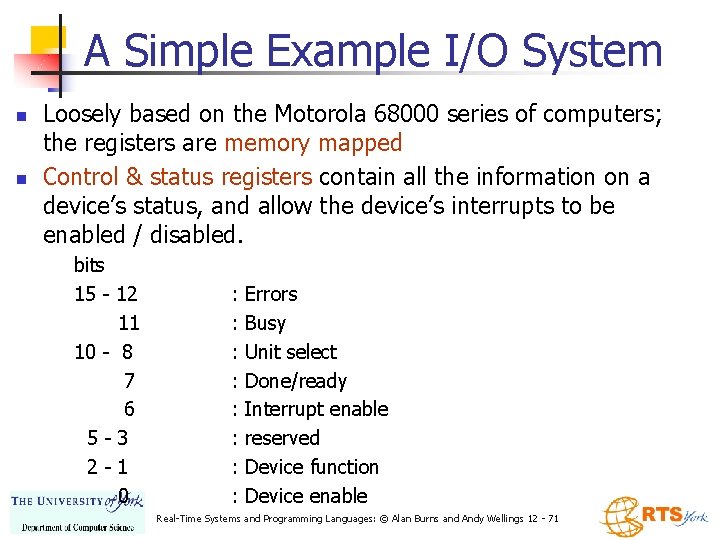 A Simple Example I/O System

Loosely based on the Motorola 68000 series of computers; the registers are memory mapped

Control & status registers contain all the information on a device's status, and allow the device's interrupts to be enabled / disabled.

bits
15 - 12 : Errors
11 : Busy
10 - 8 : Unit select
7 : Done/ready
6 : Interrupt enable
5 - 3 : reserved
2 - 1 : Device function
0 : Device enable

THE UNIVERSITY of York
Department of Computer Science

Real-Time Systems and Programming Languages: © Alan Burns and Andy Wellings 12 - 71

RTS York